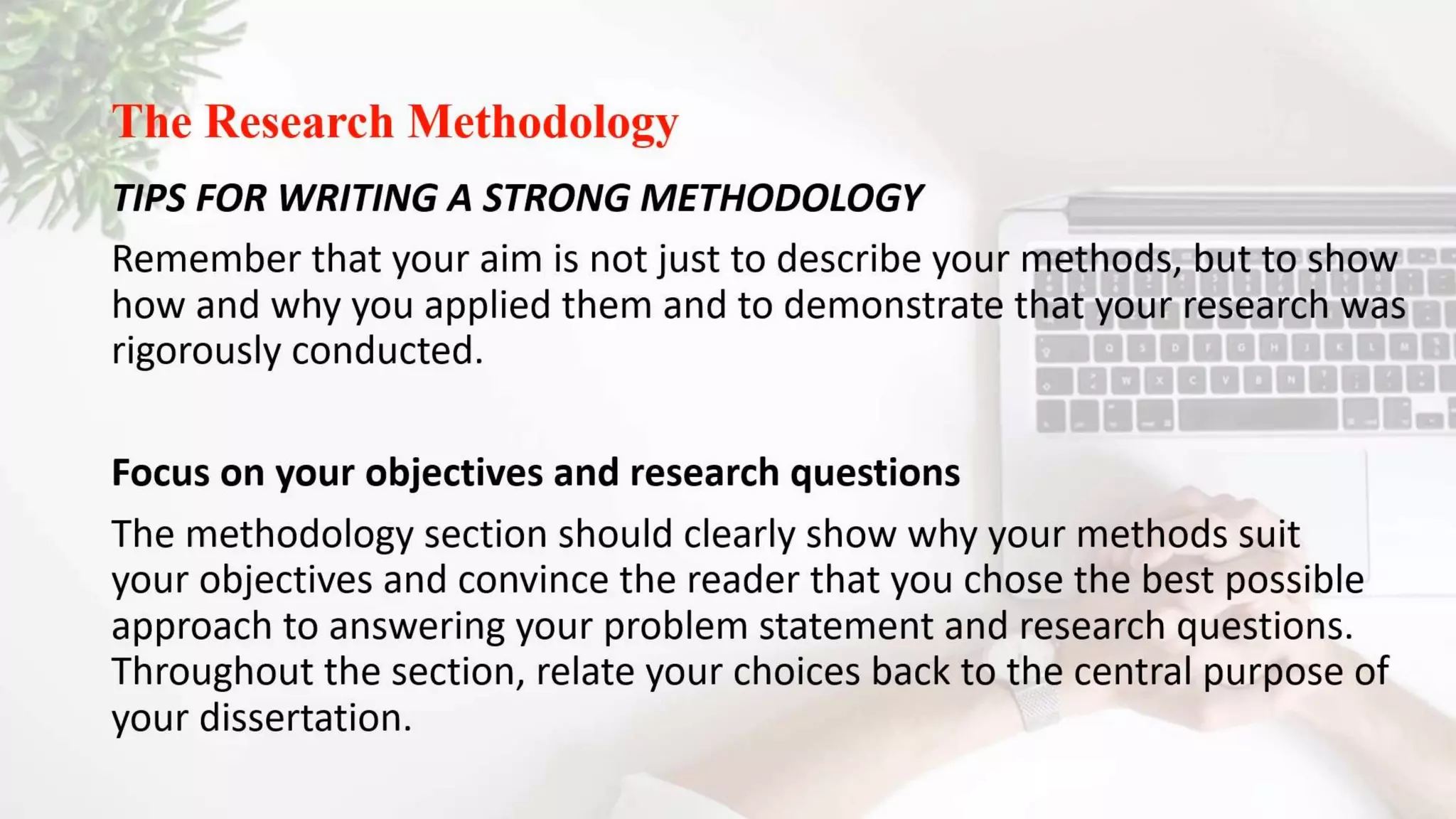 The Research Methodology

TIPS FOR WRITING A STRONG METHODOLOGY

Remember that your aim is not just to describe your methods, but to show how and why you applied them and to demonstrate that your research was rigorously conducted.

Focus on your objectives and research questions

The methodology section should clearly show why your methods suit your objectives and convince the reader that you chose the best possible approach to answering your problem statement and research questions. Throughout the section, relate your choices back to the central purpose of your dissertation.